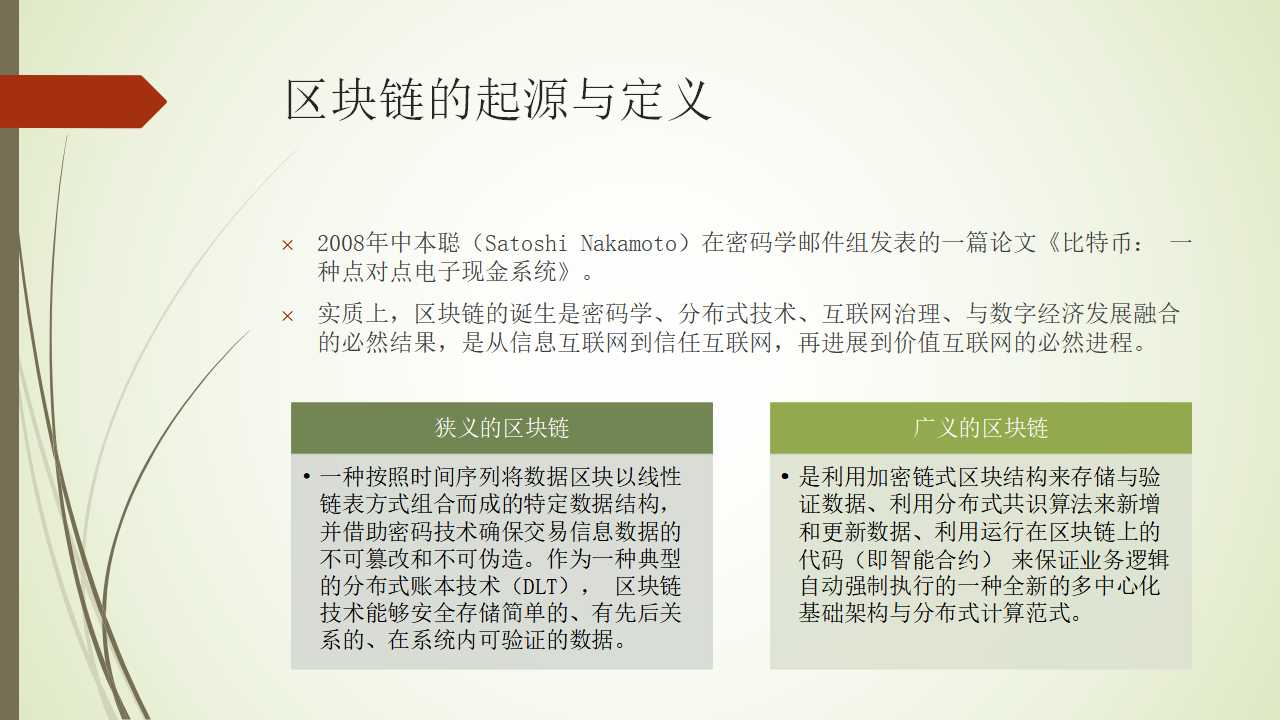 区块链的起源与定义

× 2008年中本聪（Satoshi Nakamoto）在密码学邮件组发表的一篇论文《比特币： 一种点对点电子现金系统》。

× 实质上，区块链的诞生是密码学、分布式技术、互联网治理、与数字经济发展融合的必然结果，是从信息互联网到信任互联网，再进展到价值互联网的必然进程。

狭义的区块链

• 一种按照时间序列将数据区块以线性链表方式组合而成的特定数据结构，并借助密码技术确保交易信息数据的不可篡改和不可伪造。作为一种典型的分布式账本技术（DLT）， 区块链技术能够安全存储简单的、有先后关系的、在系统内可验证的数据。

广义的区块链

• 是利用加密链式区块结构来存储与验证数据、利用分布式共识算法来新增和更新数据、利用运行在区块链上的代码（即智能合约） 来保证业务逻辑自动强制执行的一种全新的多中心化基础架构与分布式计算范式。